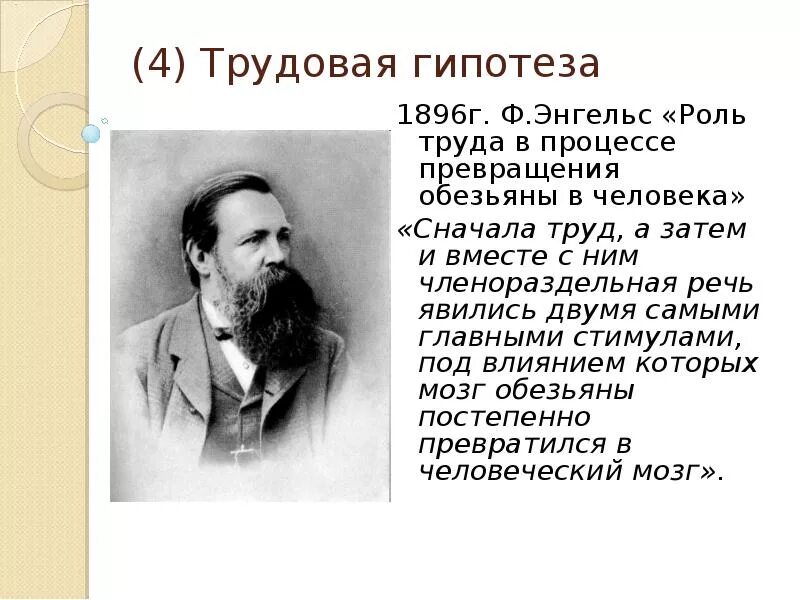 (4) Трудовая гипотеза

1896г. Ф.Энгельс «Роль труда в процессе превращения обезьяны в человека»

«Сначала труд, а затем и вместе с ним членораздельная речь явились двумя самыми главными стимулами, под влиянием которых мозг обезьяны постепенно превратился в человеческий мозг».